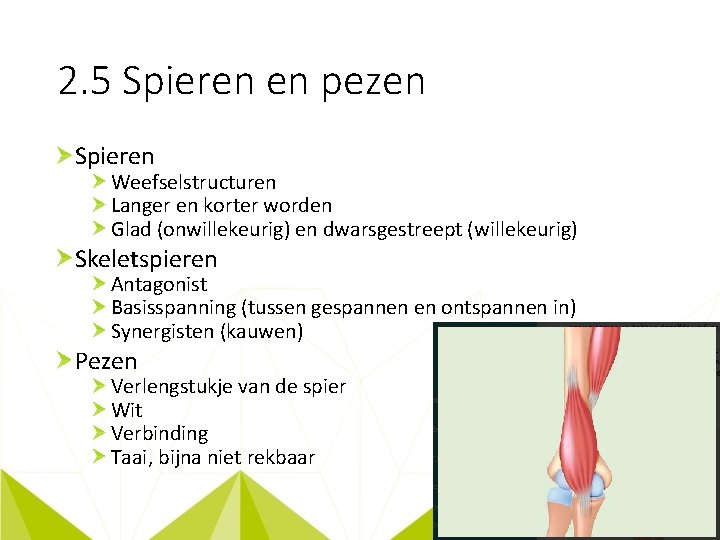 2.5 Spieren en pezen

Spieren
Weefselstructuren
Langer en korter worden
Glad (onwillekeurig) en dwarsgestreept (willekeurig)

Skeletspieren
Antagonist
Basisspanning (tussen gespannen en ontspannen in)
Synergisten (kauwen)

Pezen
Verlengstukje van de spier
Wit
Verbinding
Taai, bijna niet rekbaar